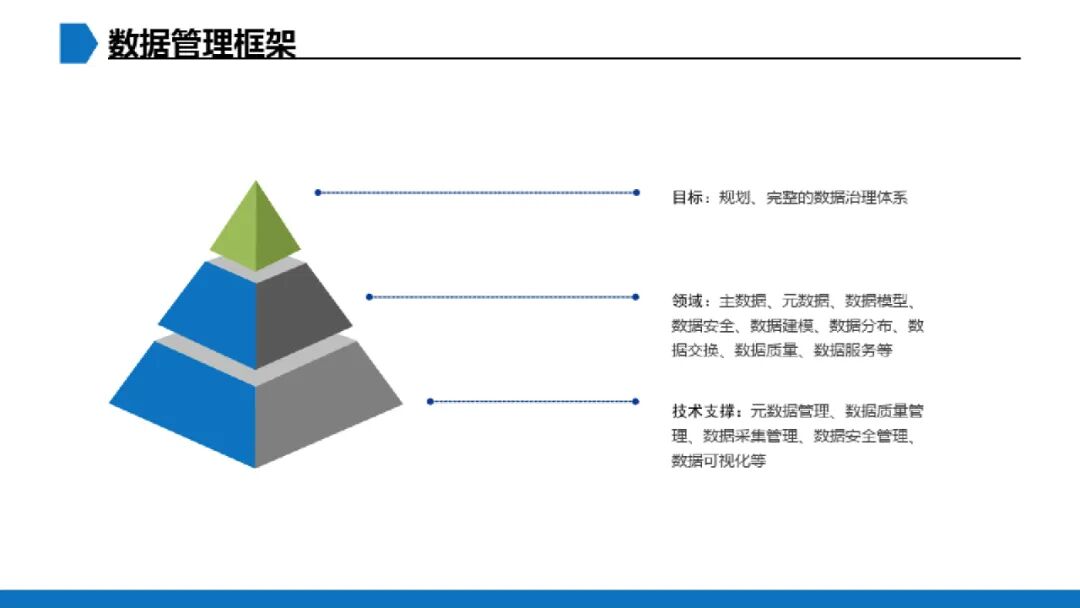 数据管理框架

目标：规划、完整的数据治理体系

领域：主数据、元数据、数据模型、数据安全、数据建模、数据分布、数据交换、数据质量、数据服务等

技术支撑：元数据管理、数据质量管理、数据采集管理、数据安全管理、数据可视化等